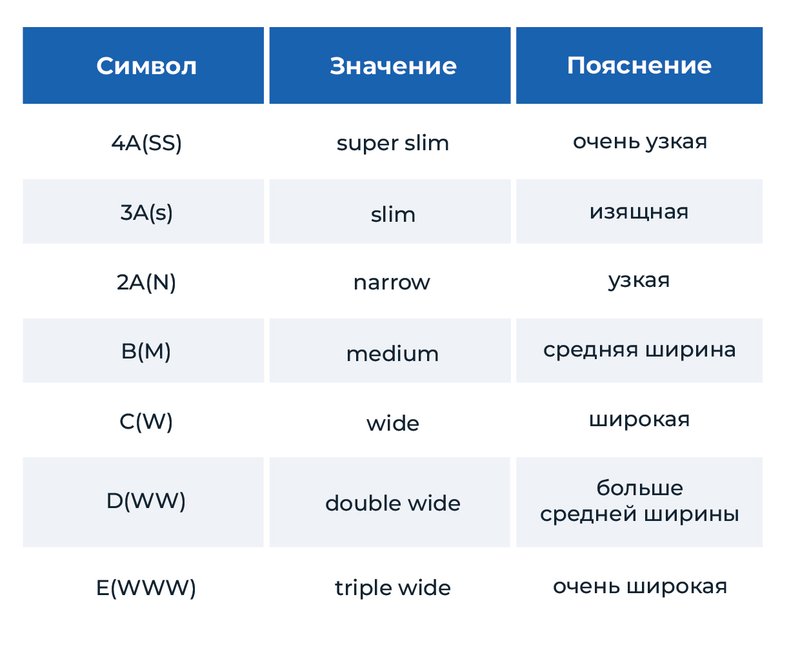 | Символ | Значение | Пояснение |
|---|---|---|
| 4A(SS) | super slim | очень узкая |
| 3A(s) | slim | изящная |
| 2A(N) | narrow | узкая |
| B(M) | medium | средняя ширина |
| C(W) | wide | широкая |
| D(WW) | double wide | больше средней ширины |
| E(WWW) | triple wide | очень широкая |